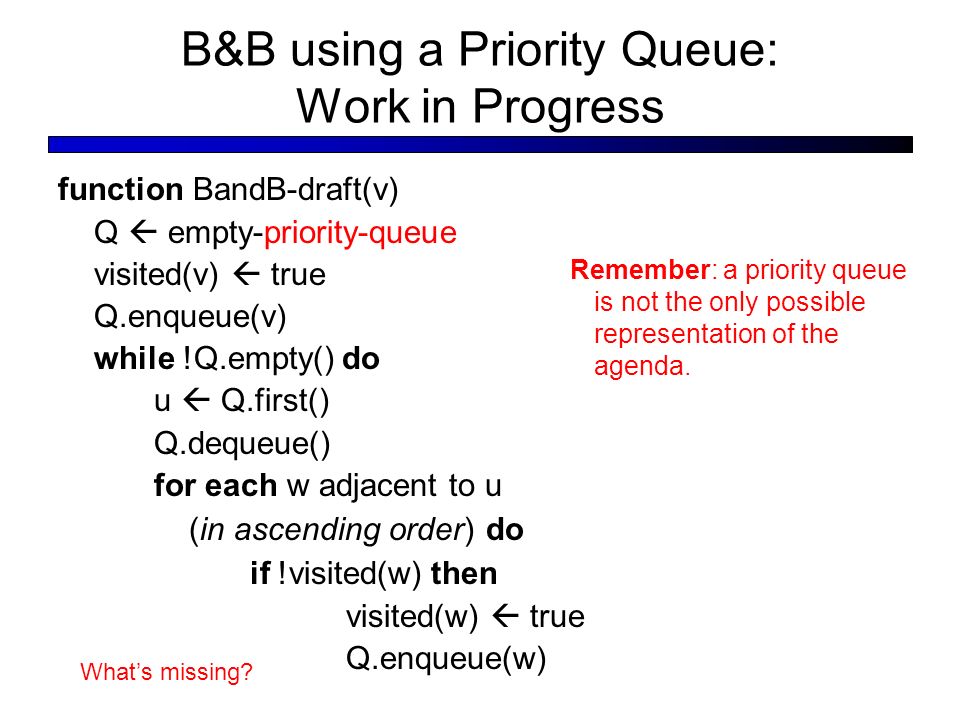 B&B using a Priority Queue: Work in Progress

function BandB-draft(v)
Q ← empty-priority-queue
visited(v) ← true
Q.enqueue(v)
while !Q.empty() do
u ← Q.first()
Q.dequeue()
for each w adjacent to u
(in ascending order) do
if !visited(w) then
visited(w) ← true
Q.enqueue(w)

Remember: a priority queue is not the only possible representation of the agenda.

What's missing?